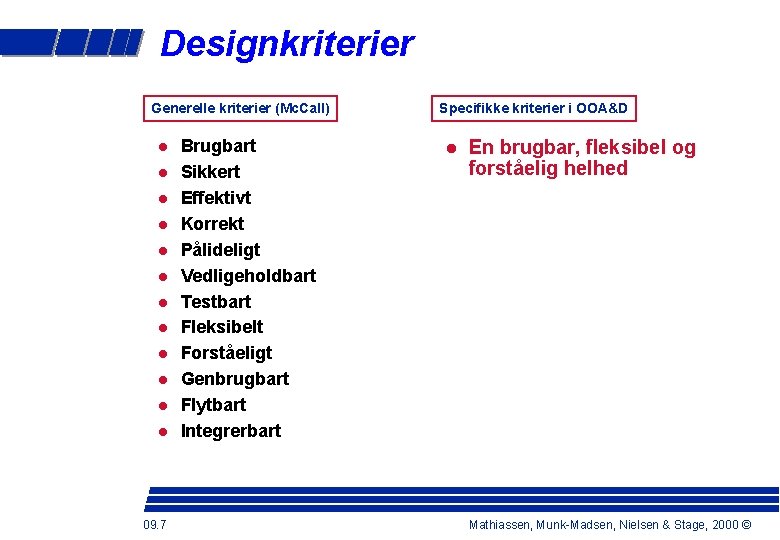 Designkriterier

Generelle kriterier (McCall)

- Brugbart
- Sikkert
- Effektivt
- Korrekt
- Pålideligt
- Vedligeholdbart
- Testbart
- Fleksibelt
- Forståeligt
- Genbrugbart
- Flytbart
- Integrerbart

Specifikke kriterier i OOA&D

- En brugbar, fleksibel og forståelig helhed

09.7

Mathiassen, Munk-Madsen, Nielsen & Stage, 2000 ©